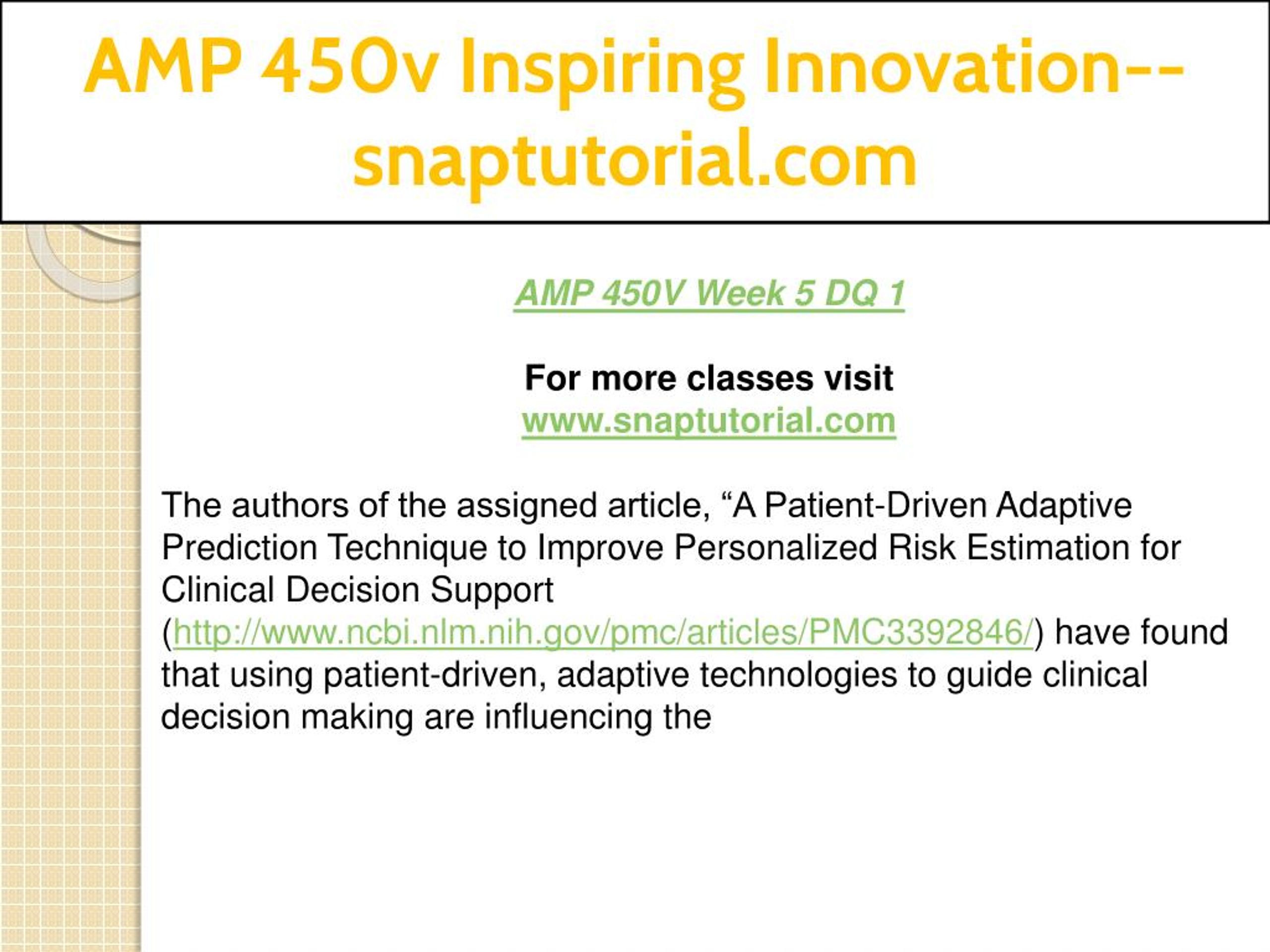 AMP 450v Inspiring Innovation--snaptutorial.com

AMP 450V Week 5 DQ 1

For more classes visit
www.snaptutorial.com

The authors of the assigned article, “A Patient-Driven Adaptive Prediction Technique to Improve Personalized Risk Estimation for Clinical Decision Support (http://www.ncbi.nlm.nih.gov/pmc/articles/PMC3392846/) have found that using patient-driven, adaptive technologies to guide clinical decision making are influencing the